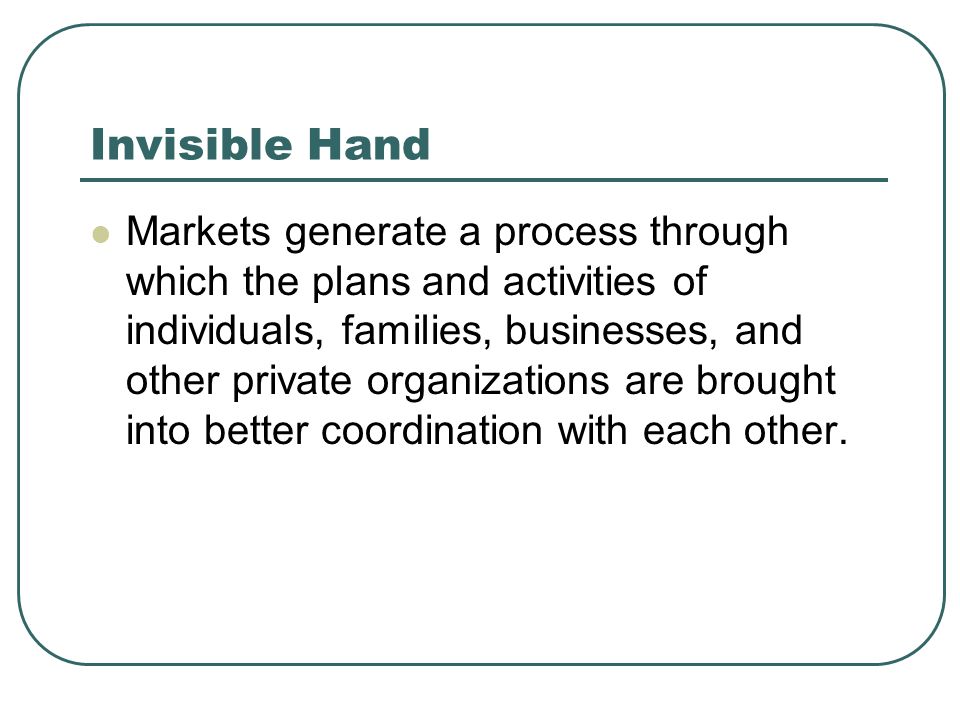 Invisible Hand

Markets generate a process through which the plans and activities of individuals, families, businesses, and other private organizations are brought into better coordination with each other.